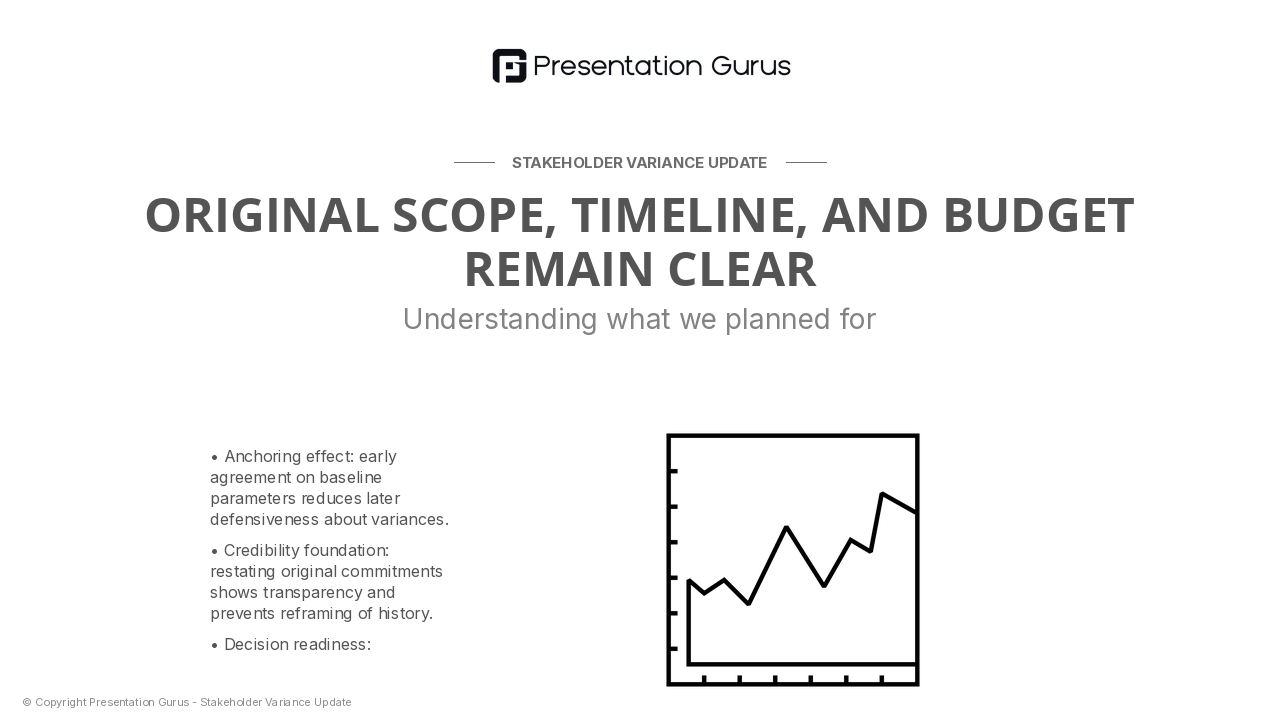 Presentation Gurus

STAKEHOLDER VARIANCE UPDATE

ORIGINAL SCOPE, TIMELINE, AND BUDGET REMAIN CLEAR

Understanding what we planned for

• Anchoring effect: early agreement on baseline parameters reduces later defensiveness about variances.

• Credibility foundation: restating original commitments shows transparency and prevents reframing of history.

• Decision readiness:

© Copyright Presentation Gurus - Stakeholder Variance Update